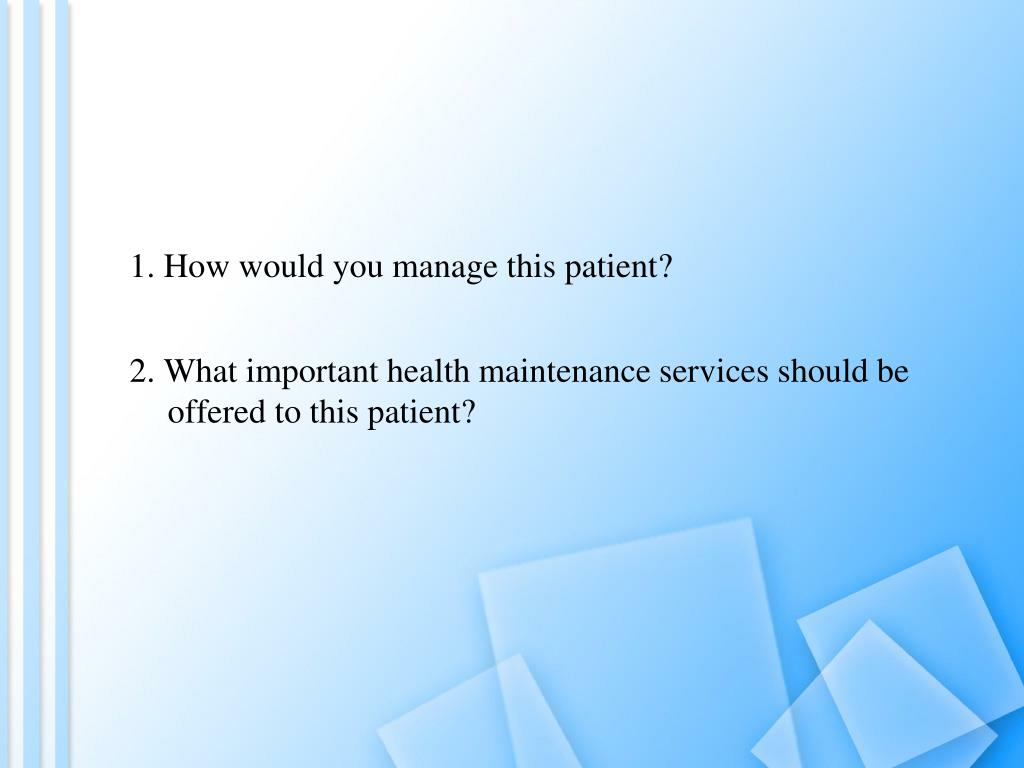 1. How would you manage this patient?

2. What important health maintenance services should be offered to this patient?